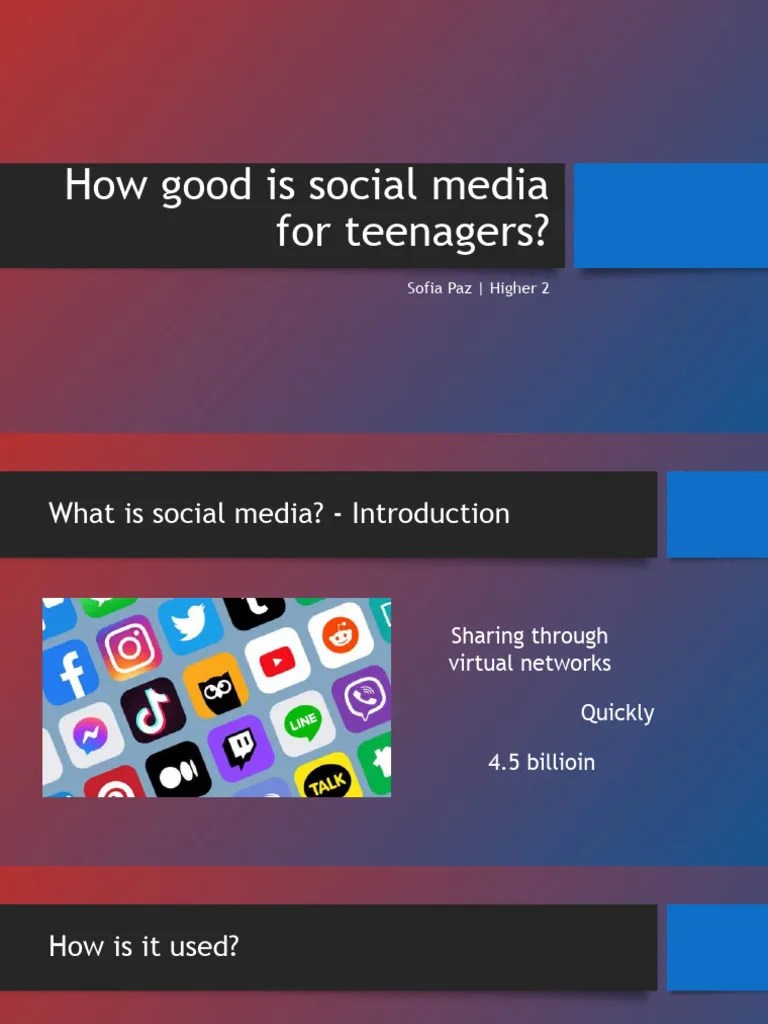 How good is social media for teenagers?

Sofia Paz | Higher 2

What is social media? - Introduction

LINE

TALK

Sharing through virtual networks

Quickly

4.5 billioin

How is it used?